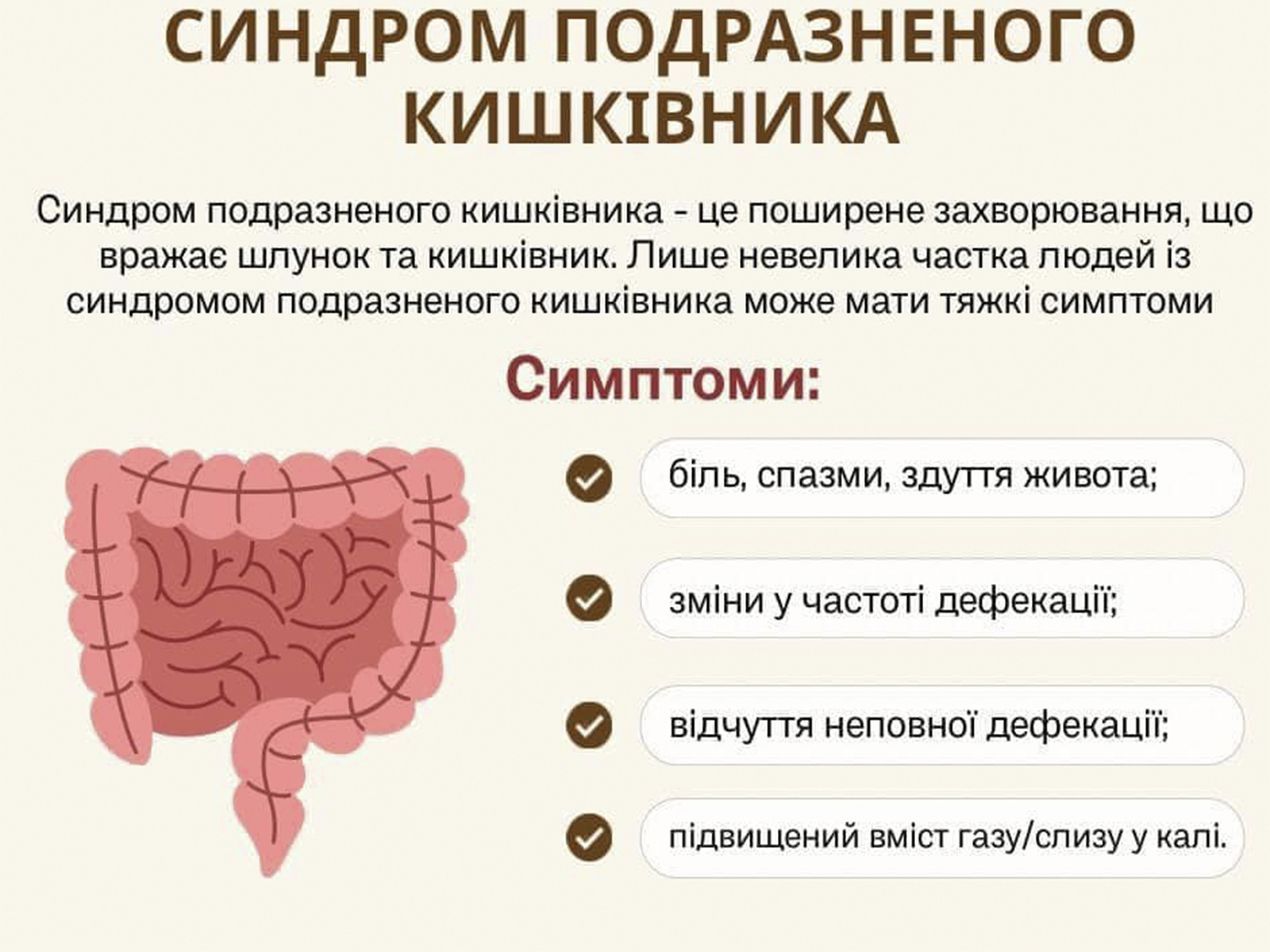 СИНДРОМ ПОДРАЗНЕНОГО КИШКІВНИКА

Синдром подразненого кишківника - це поширене захворювання, що вражає шлунок та кишківник. Лише невелика частка людей із синдромом подразненого кишківника може мати тяжкі симптоми

Симптоми:

біль, спазми, здуття живота;

зміни у частоті дефекації;

відчуття неповної дефекації;

підвищений вміст газу/слизу у калі.